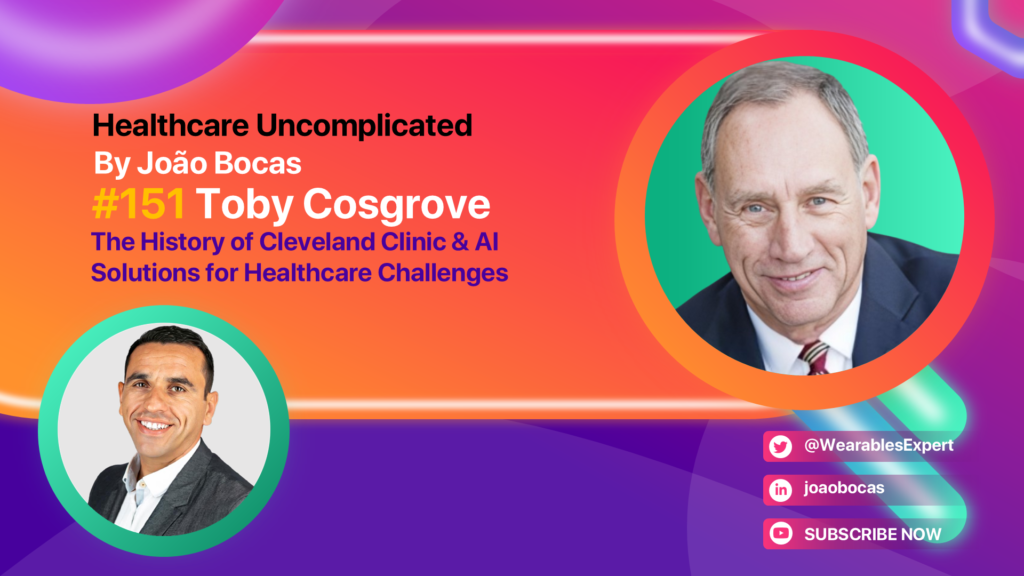 Healthcare Uncomplicated
By João Bocas
#151 Toby Cosgrove
The History of Cleveland Clinic & AI Solutions for Healthcare Challenges

@WearablesExpert
joaobocas
SUBSCRIBE NOW